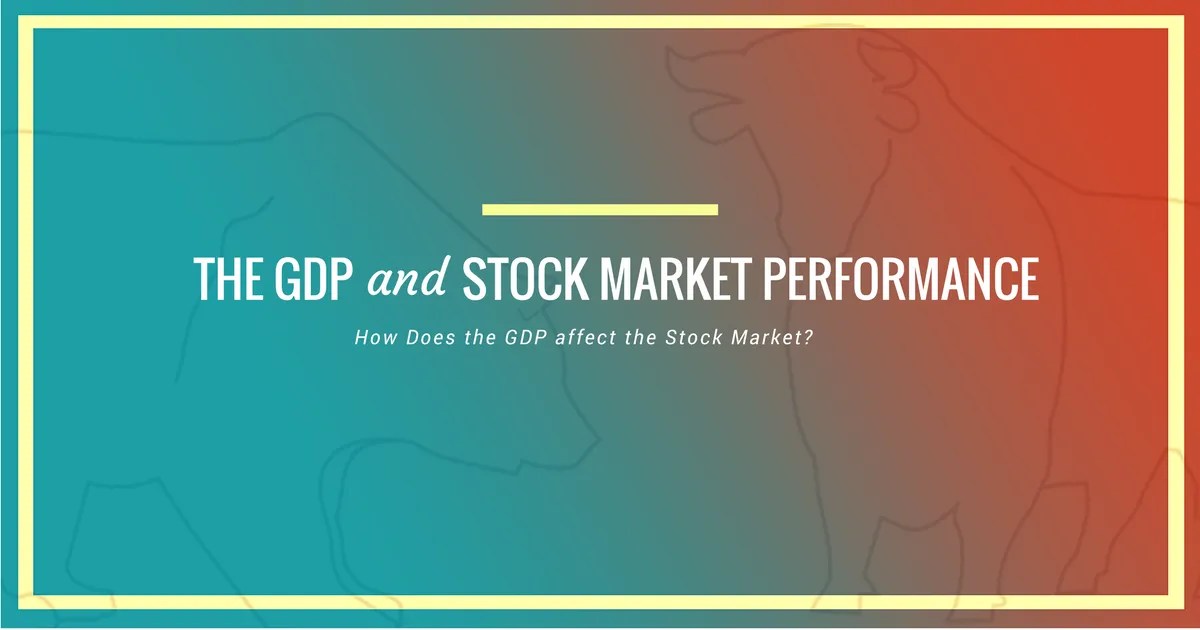 THE GDP and STOCK MARKET PERFORMANCE

How Does the GDP affect the Stock Market?